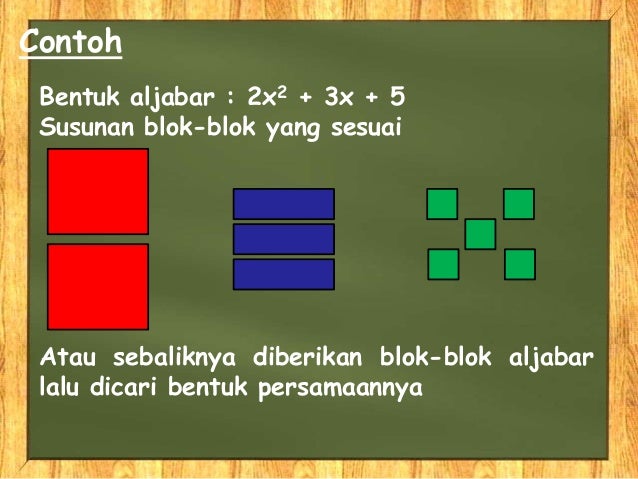 Contoh

Bentuk aljabar : $2x^2 + 3x + 5$
Susunan blok-blok yang sesuai

Atau sebaliknya diberikan blok-blok aljabar lalu dicari bentuk persamaannya